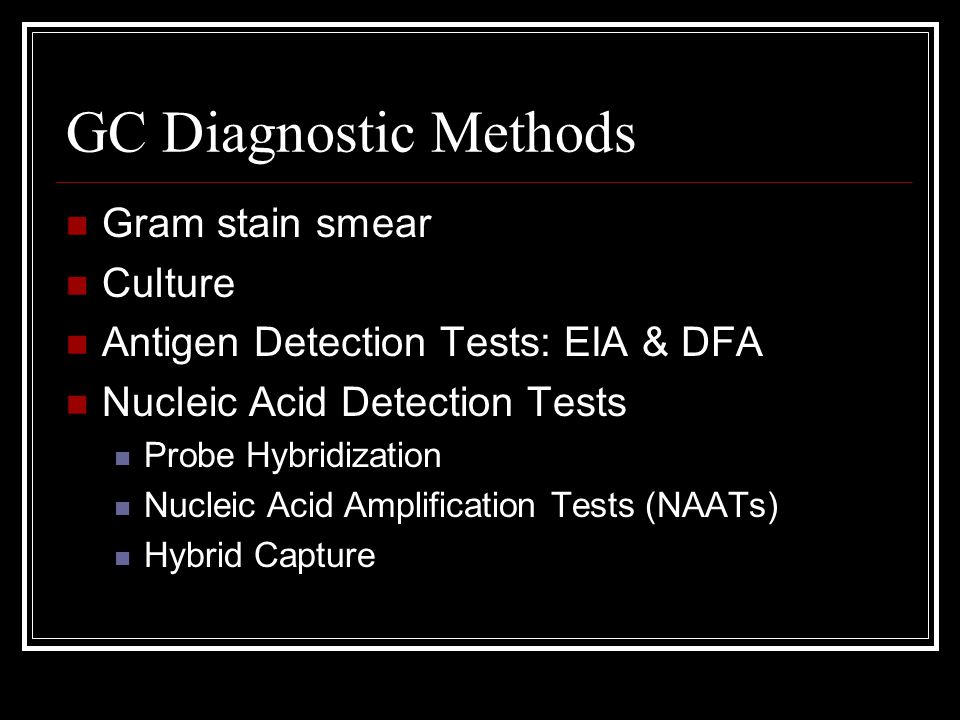 GC Diagnostic Methods

- Gram stain smear
- Culture
- Antigen Detection Tests: EIA & DFA
- Nucleic Acid Detection Tests
  - Probe Hybridization
  - Nucleic Acid Amplification Tests (NAATs)
  - Hybrid Capture